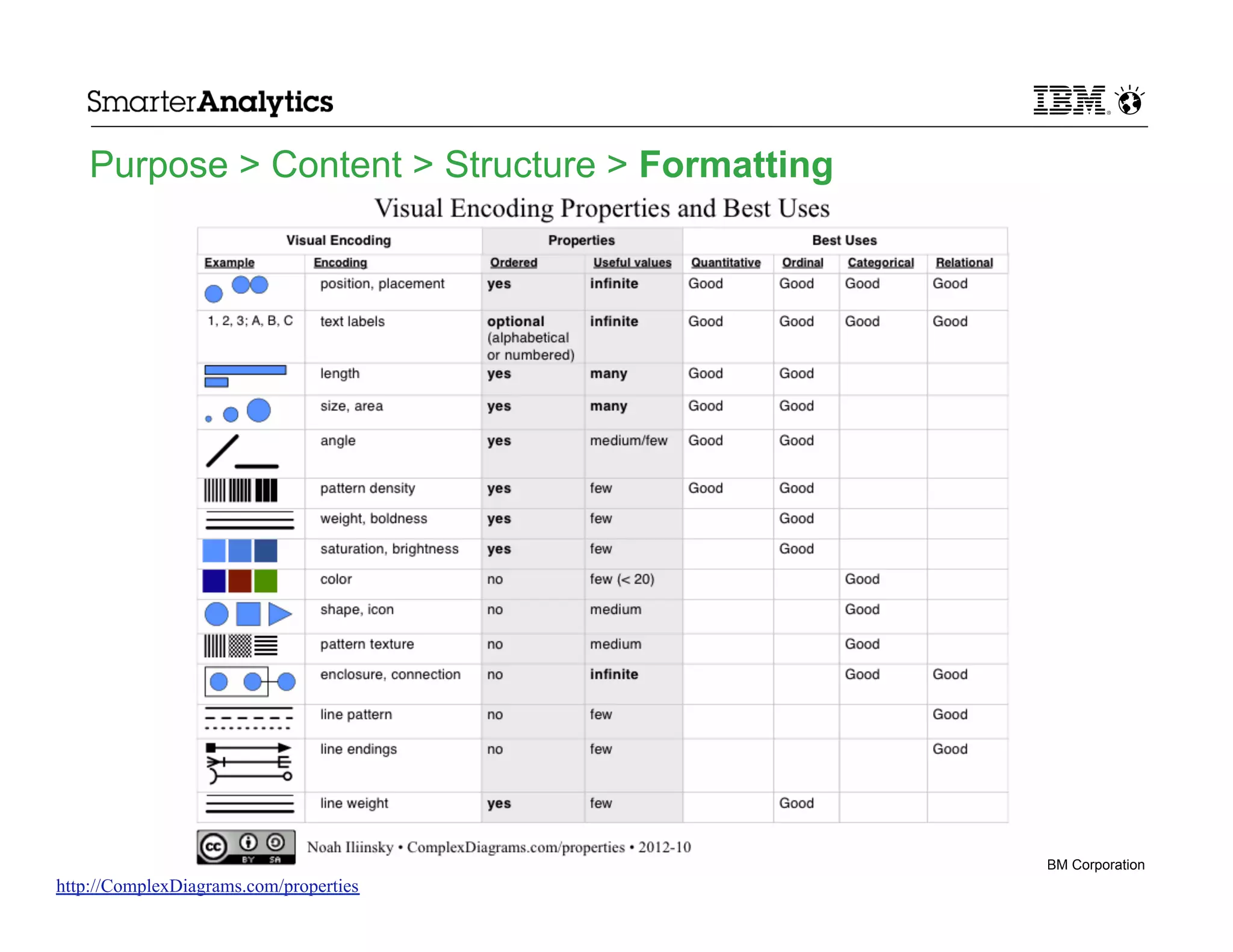 SmarterAnalytics

IBM

Purpose > Content > Structure > Formatting

Visual Encoding Properties and Best Uses

| Visual Encoding | | Properties | | Best Uses | | | |
|---|---|---|---|---|---|---|---|
| Example | Encoding | Ordered | Useful values | Quantitative | Ordinal | Categorical | Relational |
| | position, placement | yes | infinite | Good | Good | Good | Good |
| 1, 2, 3; A, B, C | text labels | optional (alphabetical or numbered) | infinite | Good | Good | Good | Good |
| | length | yes | many | Good | Good | | |
| | size, area | yes | many | Good | Good | | |
| | angle | yes | medium/few | Good | Good | | |
| | pattern density | yes | few | Good | Good | | |
| | weight, boldness | yes | few | | Good | | |
| | saturation, brightness | yes | few | | Good | | |
| | color | no | few (< 20) | | | Good | |
| | shape, icon | no | medium | | | Good | |
| | pattern texture | no | medium | | | Good | |
| | enclosure, connection | no | infinite | | | Good | Good |
| | line pattern | no | few | | | | Good |
| | line endings | no | few | | | | Good |
| | line weight | yes | few | | Good | | |

cc BY SA

Noah Iliinsky • ComplexDiagrams.com/properties • 2012-10

BM Corporation

http://ComplexDiagrams.com/properties